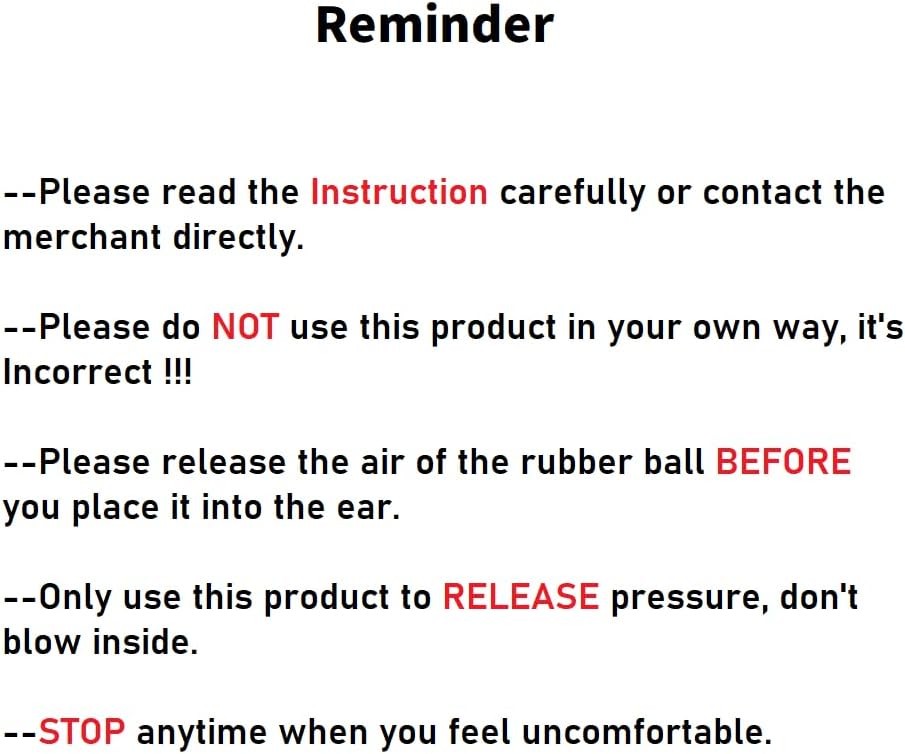 Reminder

--Please read the Instruction carefully or contact the merchant directly.

--Please do NOT use this product in your own way, it's Incorrect !!!

--Please release the air of the rubber ball BEFORE you place it into the ear.

--Only use this product to RELEASE pressure, don't blow inside.

--STOP anytime when you feel uncomfortable.